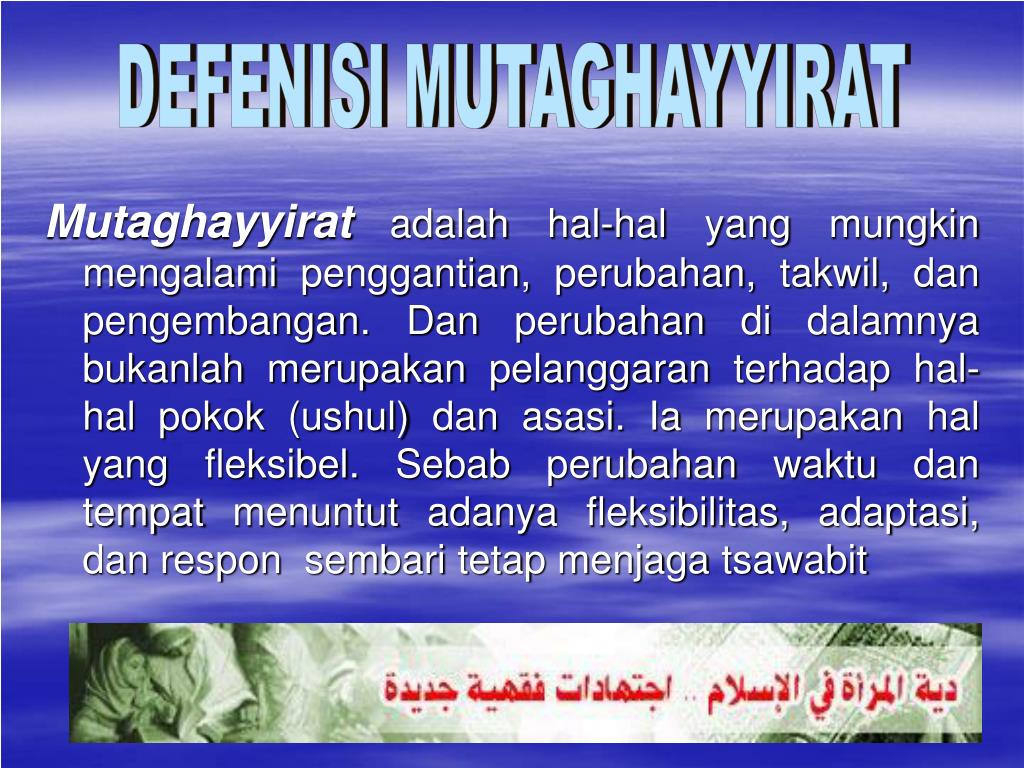 DEFENISI MUTAGHAYYIRAT

Mutaghayyirat adalah hal-hal yang mungkin mengalami penggantian, perubahan, takwil, dan pengembangan. Dan perubahan di dalamnya bukanlah merupakan pelanggaran terhadap hal-hal pokok (ushul) dan asasi. Ia merupakan hal yang fleksibel. Sebab perubahan waktu dan tempat menuntut adanya fleksibilitas, adaptasi, dan respon sembari tetap menjaga tsawabit

دية المرأة في الإسلام .. اجتهادات فقهية جديدة